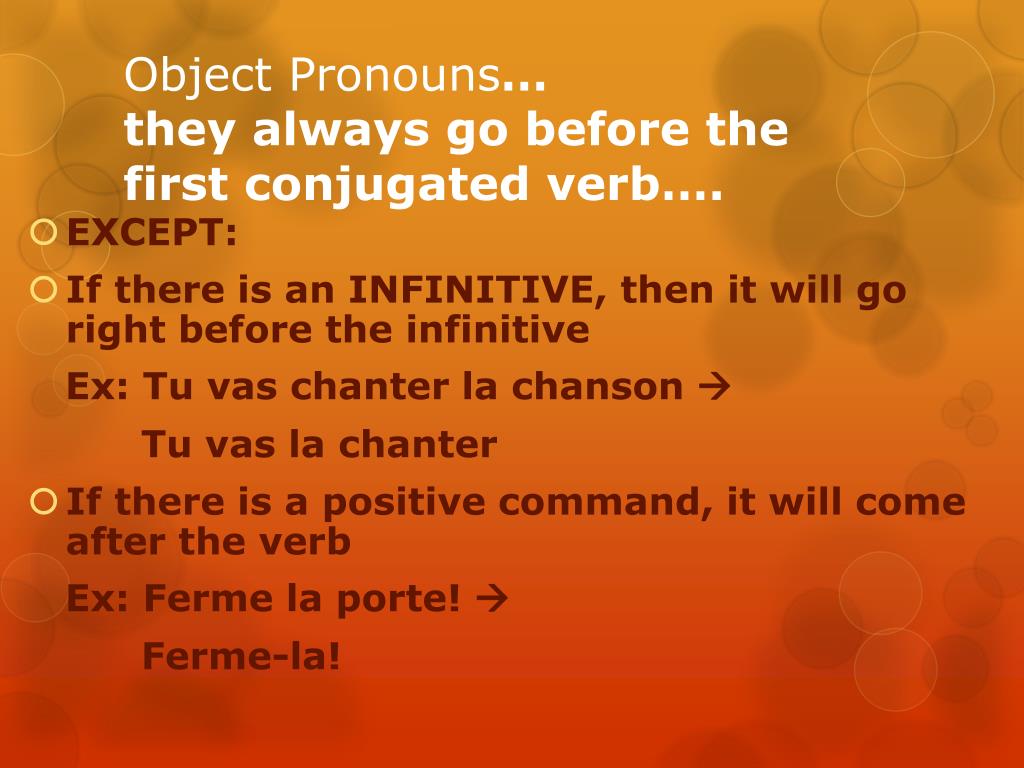 Object Pronouns...
they always go before the first conjugated verb....

EXCEPT:

If there is an INFINITIVE, then it will go right before the infinitive

Ex: Tu vas chanter la chanson →

Tu vas la chanter

If there is a positive command, it will come after the verb

Ex: Ferme la porte! →

Ferme-la!